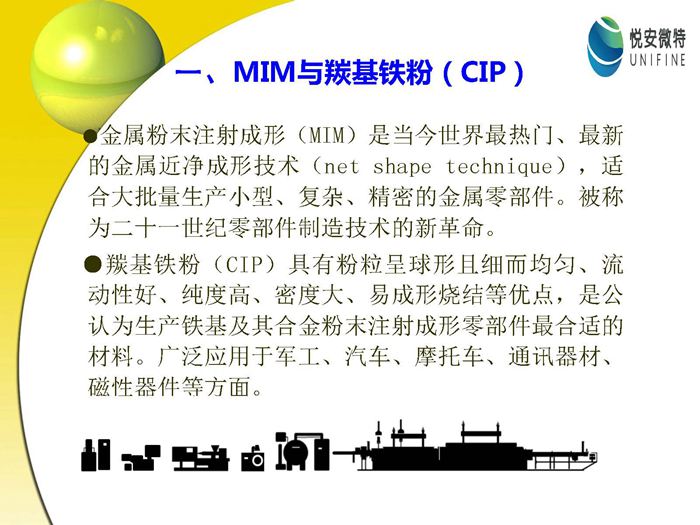 悦安微特
UNIFINE

一、MIM与羰基铁粉（CIP）

●金属粉末注射成形（MIM）是当今世界最热门、最新的金属近净成形技术（net shape technique），适合大批量生产小型、复杂、精密的金属零部件。被称为二十一世纪零部件制造技术的新革命。

●羰基铁粉（CIP）具有粉粒呈球形且细而均匀、流动性好、纯度高、密度大、易成形烧结等优点，是公认为生产铁基及其合金粉末注射成形零部件最合适的材料。广泛应用于军工、汽车、摩托车、通讯器材、磁性器件等方面。